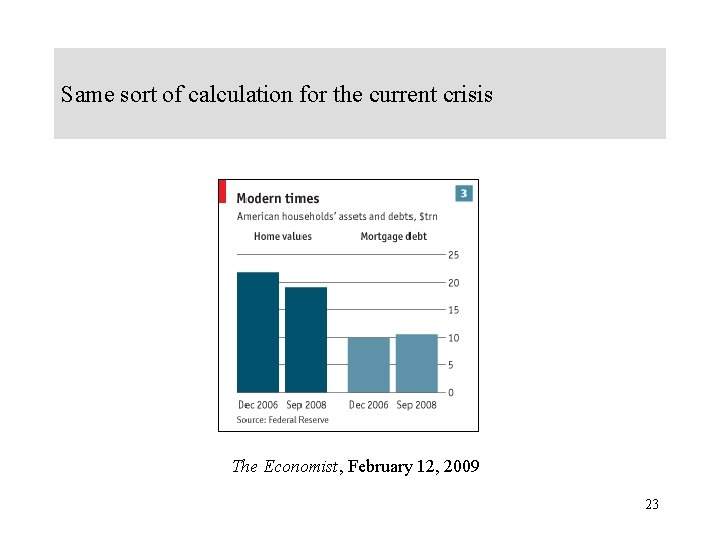 Same sort of calculation for the current crisis

Modern times

3

American households' assets and debts, $trn

Home values

Mortgage debt

25

20

15

10

5

0

Dec 2006

Sep 2008

Dec 2006

Sep 2008

Source: Federal Reserve

The Economist, February 12, 2009

23